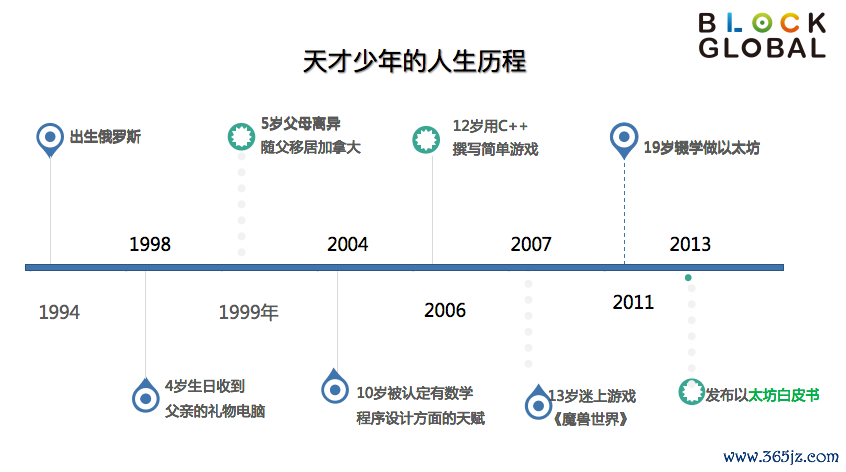 BLOCK
GLOBAL

天才少年的人生历程

出生俄罗斯

5岁父母离异
随父移居加拿大

12岁用C++
撰写简单游戏

19岁辍学做以太坊

1998

2004

2007

2013

1994

1999年

2006

2011

4岁生日收到
父亲的礼物电脑

10岁被认定有数学
程序设计方面的天赋

13岁迷上游戏
《魔兽世界》

发布以太坊白皮书

www.365jz.com